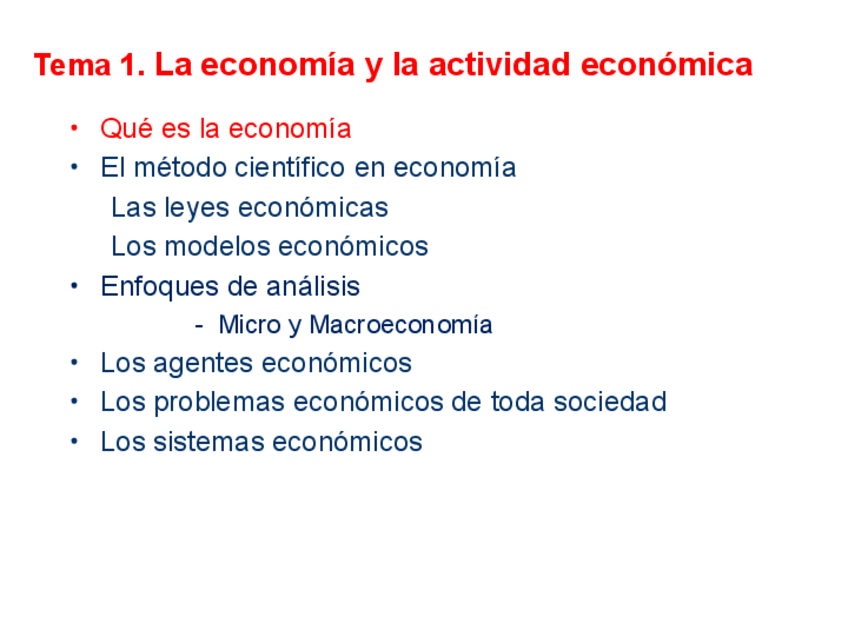 Tema 1. La economía y la actividad económica

• Qué es la economía
• El método científico en economía
Las leyes económicas
Los modelos económicos
• Enfoques de análisis
- Micro y Macroeconomía
• Los agentes económicos
• Los problemas económicos de toda sociedad
• Los sistemas económicos